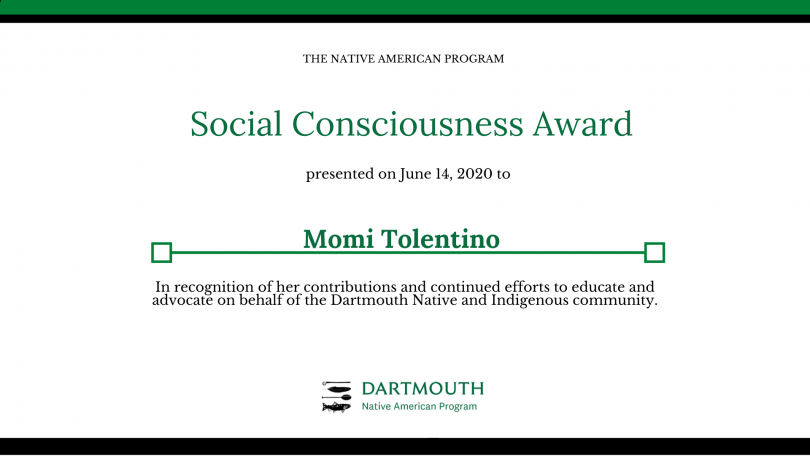 THE NATIVE AMERICAN PROGRAM

Social Consciousness Award

presented on June 14, 2020 to

Momi Tolentino

In recognition of her contributions and continued efforts to educate and advocate on behalf of the Dartmouth Native and Indigenous community.

DARTMOUTH
Native American Program